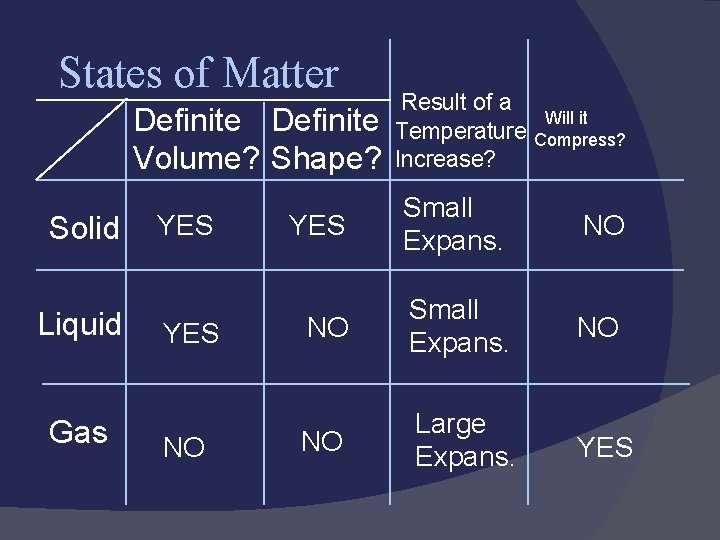 States of Matter

| | Definite Volume? | Definite Shape? | Result of a Temperature Increase? | Will it Compress? |
|---|---|---|---|---|
| Solid | YES | YES | Small Expans. | NO |
| Liquid | YES | NO | Small Expans. | NO |
| Gas | NO | NO | Large Expans. | YES |